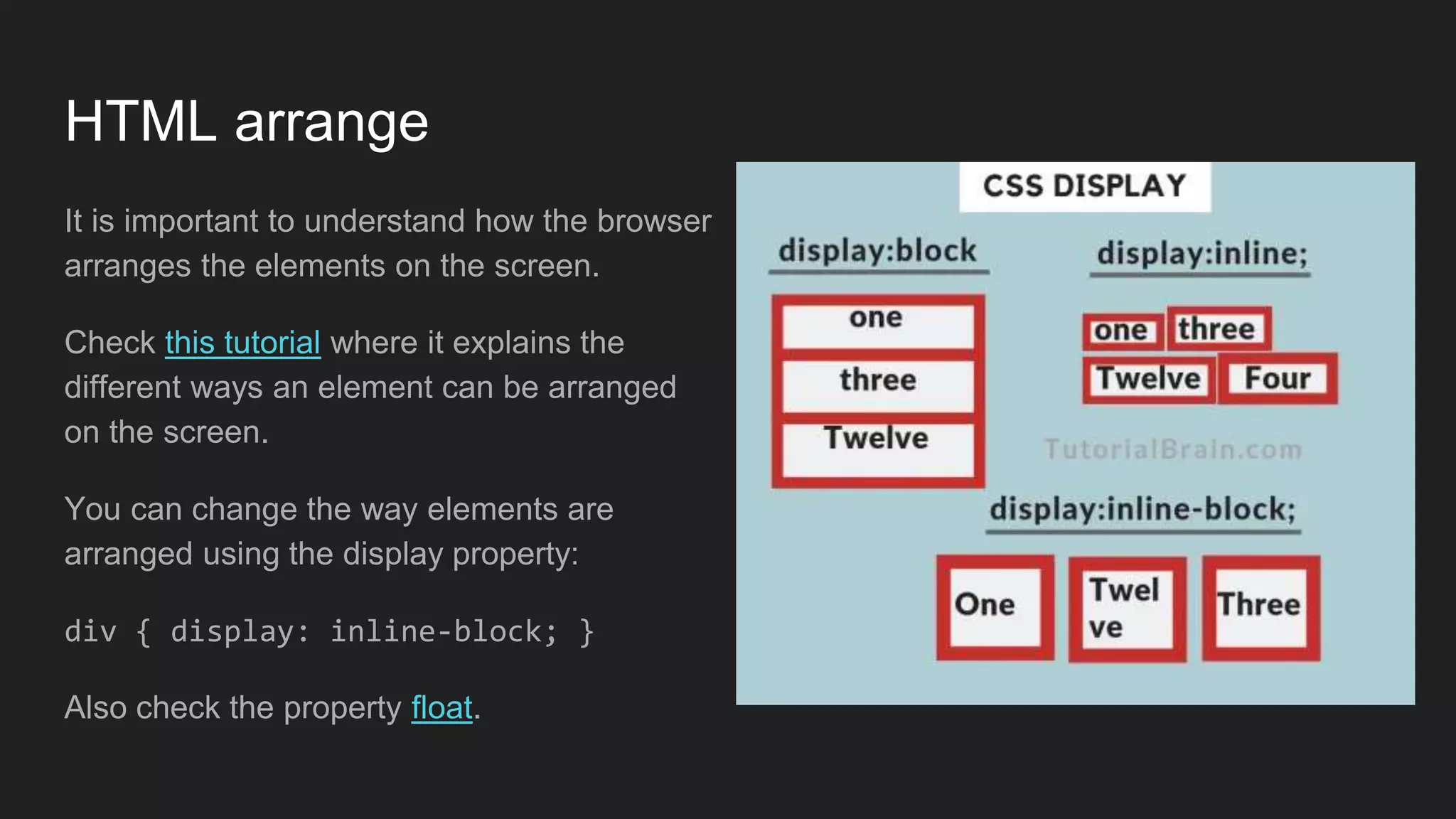 HTML arrange

It is important to understand how the browser arranges the elements on the screen.

Check this tutorial where it explains the different ways an element can be arranged on the screen.

You can change the way elements are arranged using the display property:

div { display: inline-block; }

Also check the property float.

CSS DISPLAY

display:block

one

three

Twelve

display:inline;

one three

Twelve Four

TutorialBrain.com

display:inline-block;

One

Twel ve

Three